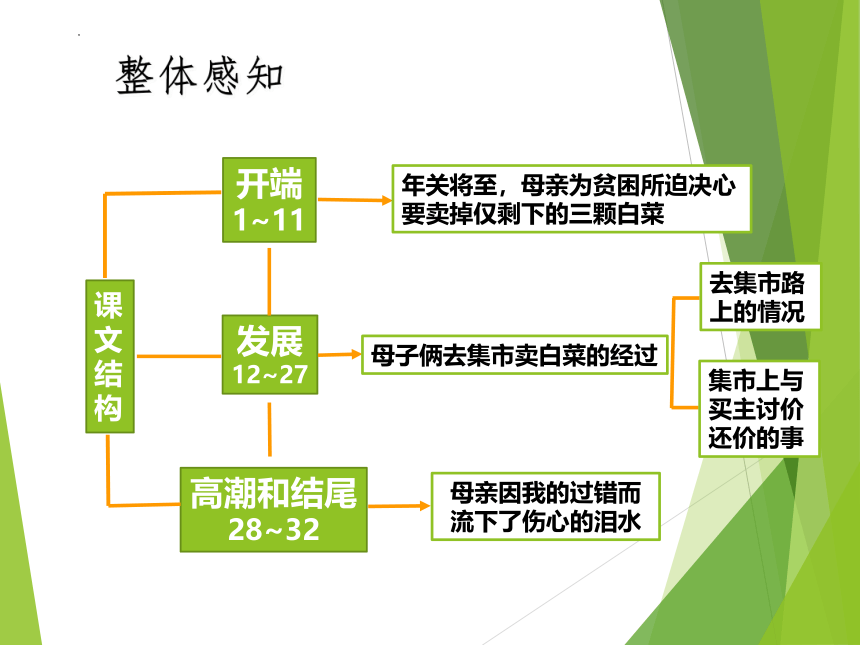 整体感知

课文结构

开端
1~11

年关将至，母亲为贫困所迫决心要卖掉仅剩下的三颗白菜

发展
12~27

母子俩去集市卖白菜的经过

去集市路上的情况

集市上与买主讨价还价的事

高潮和结尾
28~32

母亲因我的过错而流下了伤心的泪水